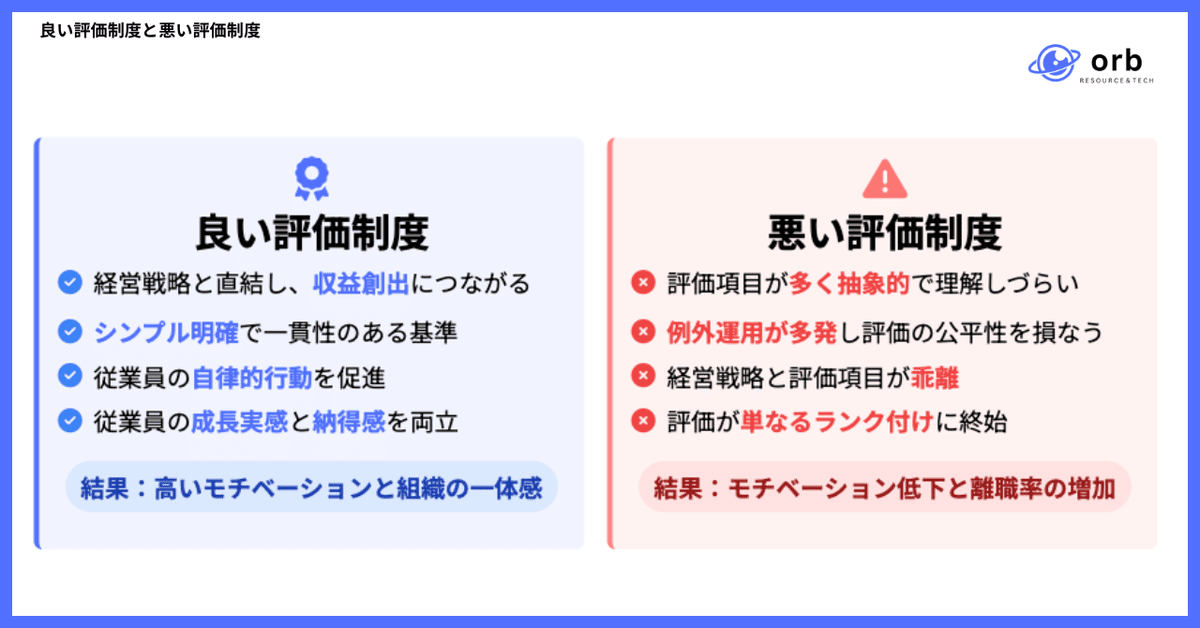 良い評価制度と悪い評価制度

orb
RESOURCE&TECH

良い評価制度

経営戦略と直結し、収益創出につながる

シンプル明確で一貫性のある基準

従業員の自律的行動を促進

従業員の成長実感と納得感を両立

結果：高いモチベーションと組織の一体感

悪い評価制度

評価項目が多く抽象的で理解しづらい

例外運用が多発し評価の公平性を損なう

経営戦略と評価項目が乖離

評価が単なるランク付けに終始

結果：モチベーション低下と離職率の増加